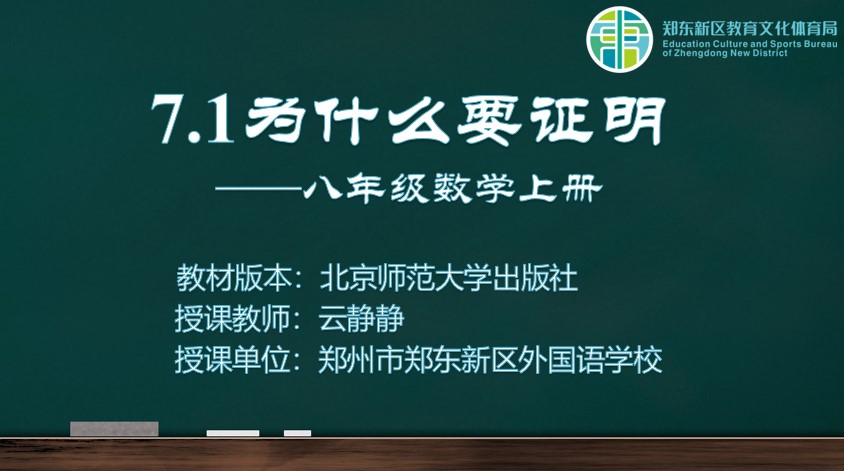 郑东新区教育文化体育局
Education Culture and Sports Bureau of Zhengdong New District

7.1为什么要证明

——八年级数学上册

教材版本：北京师范大学出版社
授课教师：云静静
授课单位：郑州市郑东新区外国语学校